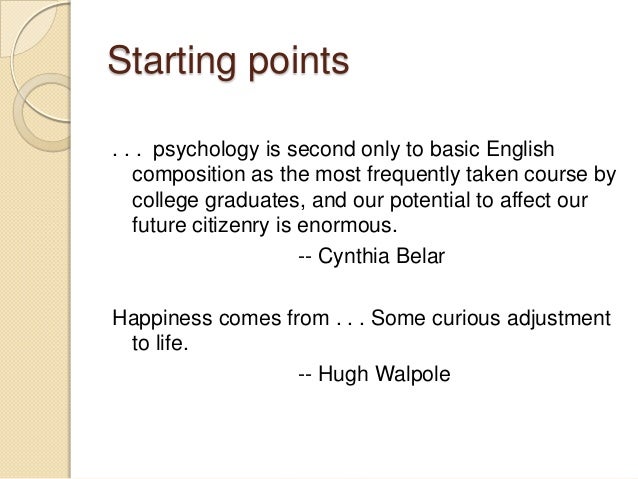 Starting points

. . . psychology is second only to basic English composition as the most frequently taken course by college graduates, and our potential to affect our future citizenry is enormous.

-- Cynthia Belar

Happiness comes from . . . Some curious adjustment to life.

-- Hugh Walpole